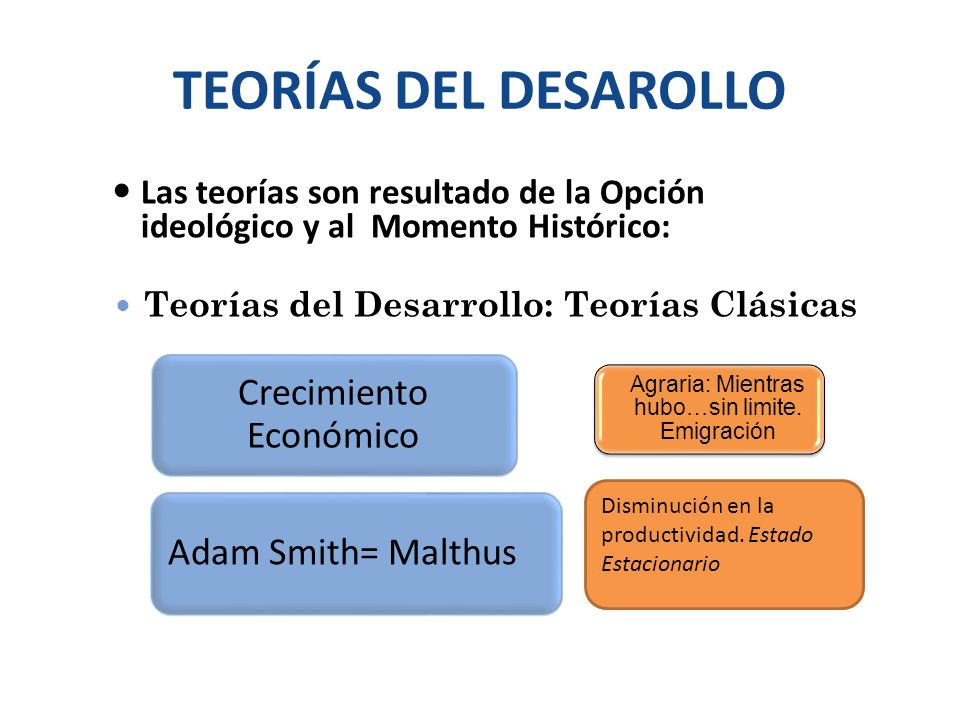 TEORÍAS DEL DESAROLLO

• Las teorías son resultado de la Opción ideológico y al Momento Histórico:

• Teorías del Desarrollo: Teorías Clásicas

Crecimiento Económico

Agraria: Mientras hubo…sin limite. Emigración

Adam Smith= Malthus

Disminución en la productividad. Estado Estacionario